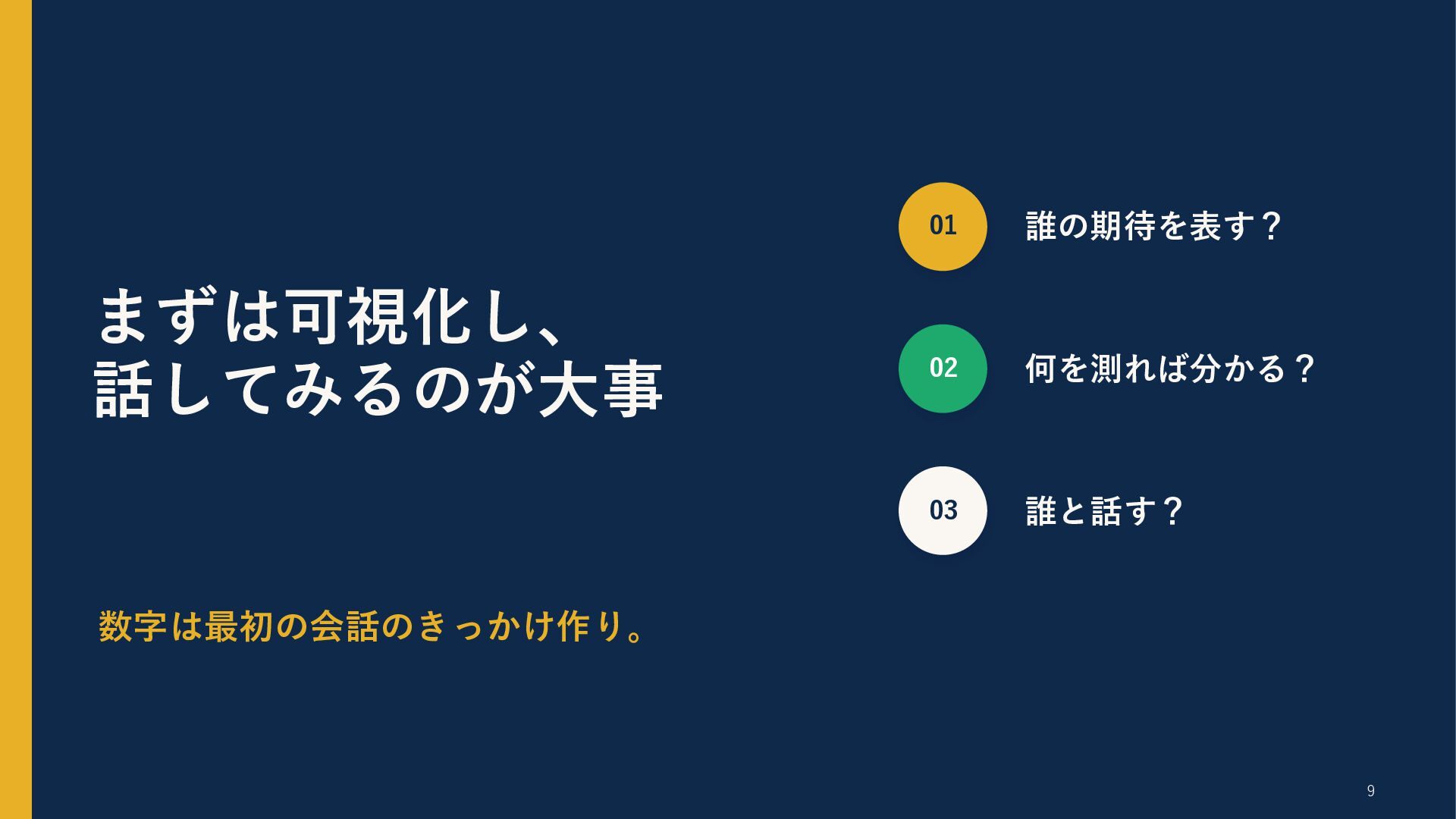 まずは可視化し、
話してみるのが大事

数字は最初の会話のきっかけ作り。

01 誰の期待を表す？

02 何を測れば分かる？

03 誰と話す？

9